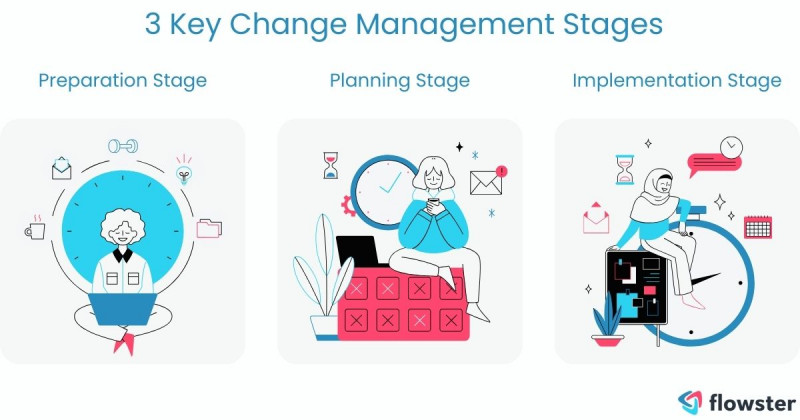 3 Key Change Management Stages

Preparation Stage

Planning Stage

Implementation Stage

flowster